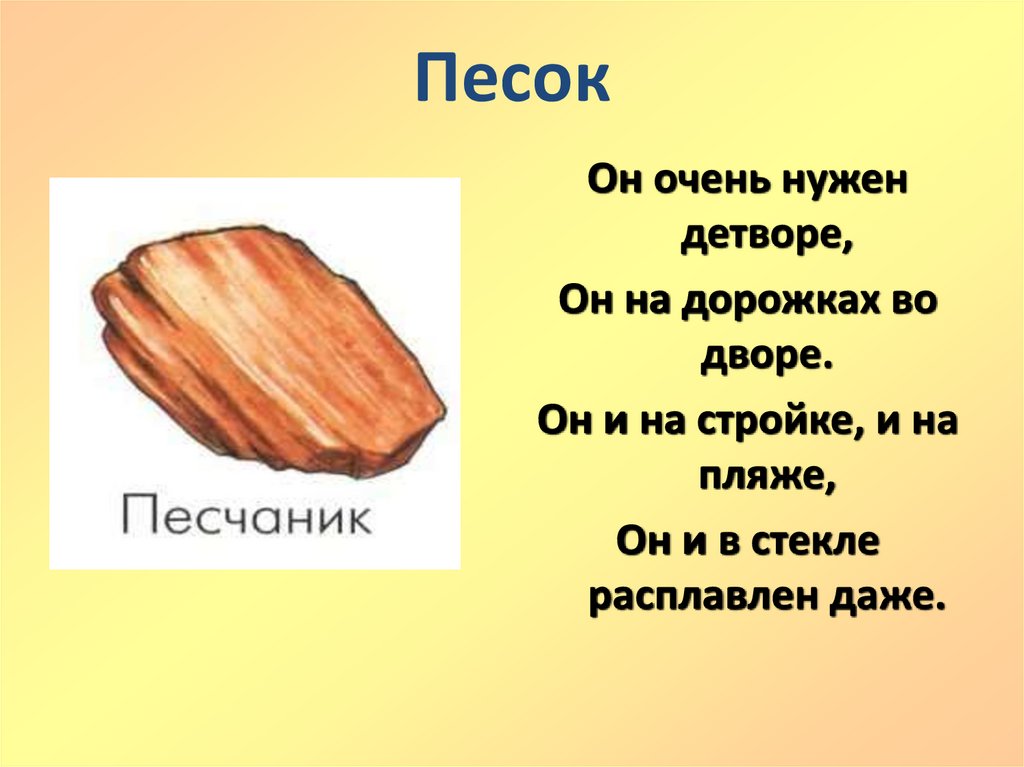 Песок

Песчаник

Он очень нужен детворе,

Он на дорожках во дворе.

Он и на стройке, и на пляже,

Он и в стекле расплавлен даже.